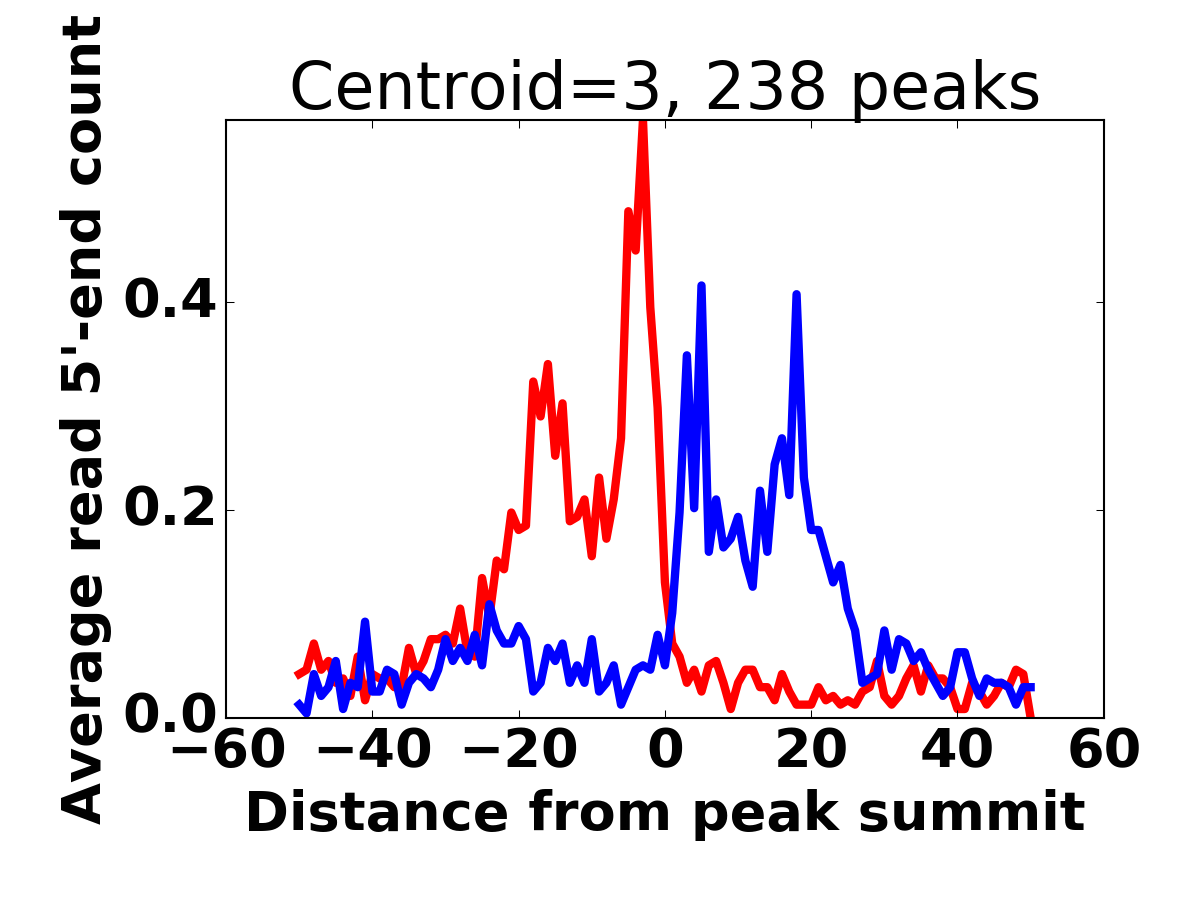 Centroid=3, 238 peaks

Average read 5'-end count

0.4
0.2
0.0

−60 −40 −20 0 20 40 60

Distance from peak summit